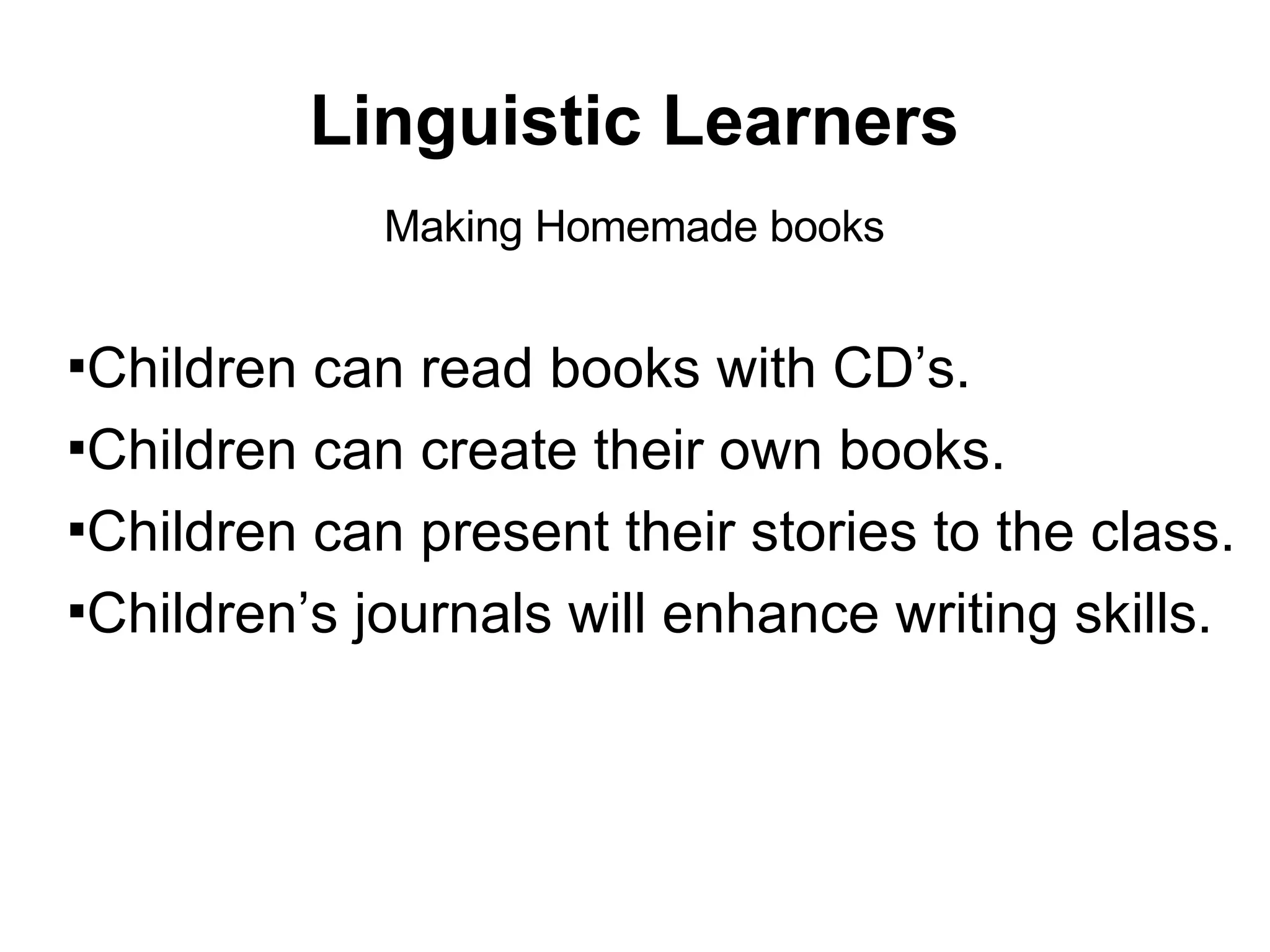 Linguistic Learners

Making Homemade books

▪Children can read books with CD’s.
▪Children can create their own books.
▪Children can present their stories to the class.
▪Children’s journals will enhance writing skills.